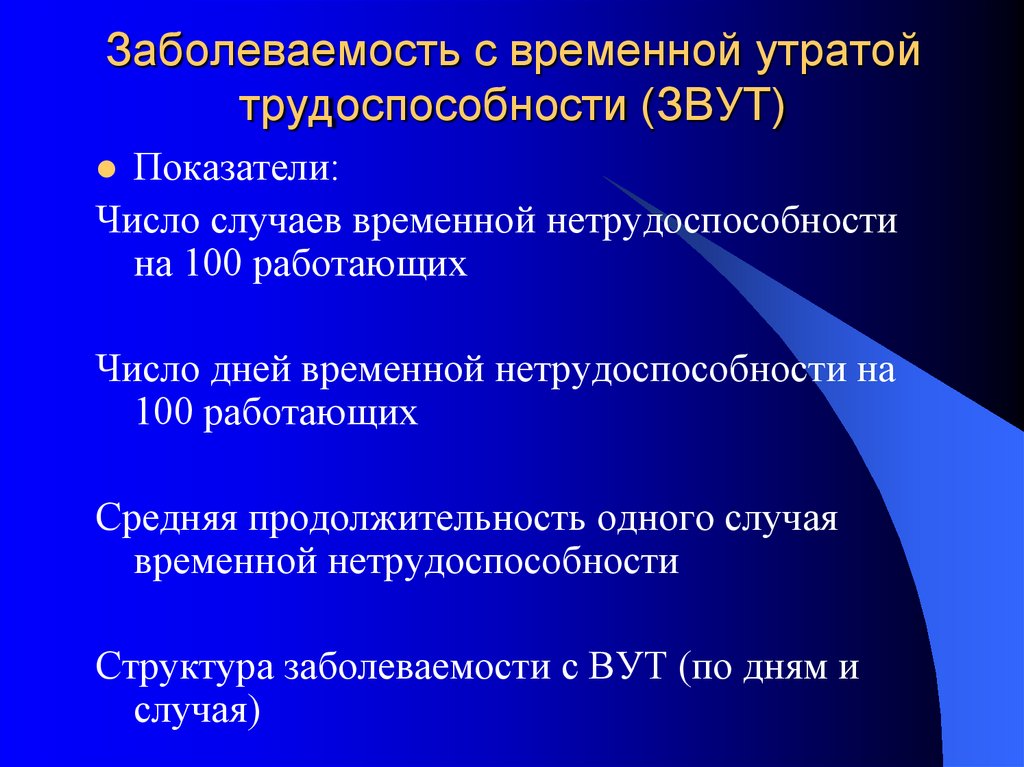 Заболеваемость с временной утратой трудоспособности (ЗВУТ)

Показатели:

Число случаев временной нетрудоспособности на 100 работающих

Число дней временной нетрудоспособности на 100 работающих

Средняя продолжительность одного случая временной нетрудоспособности

Структура заболеваемости с ВУТ (по дням и случая)